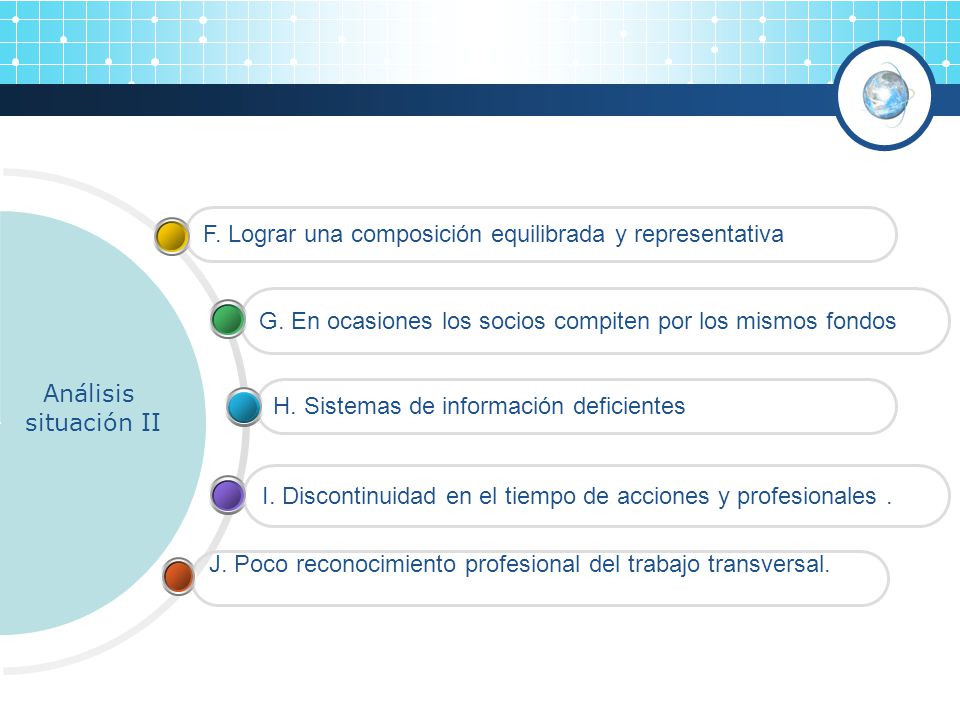 Análisis situación II

F. Lograr una composición equilibrada y representativa

G. En ocasiones los socios compiten por los mismos fondos

H. Sistemas de información deficientes

I. Discontinuidad en el tiempo de acciones y profesionales .

J. Poco reconocimiento profesional del trabajo transversal.